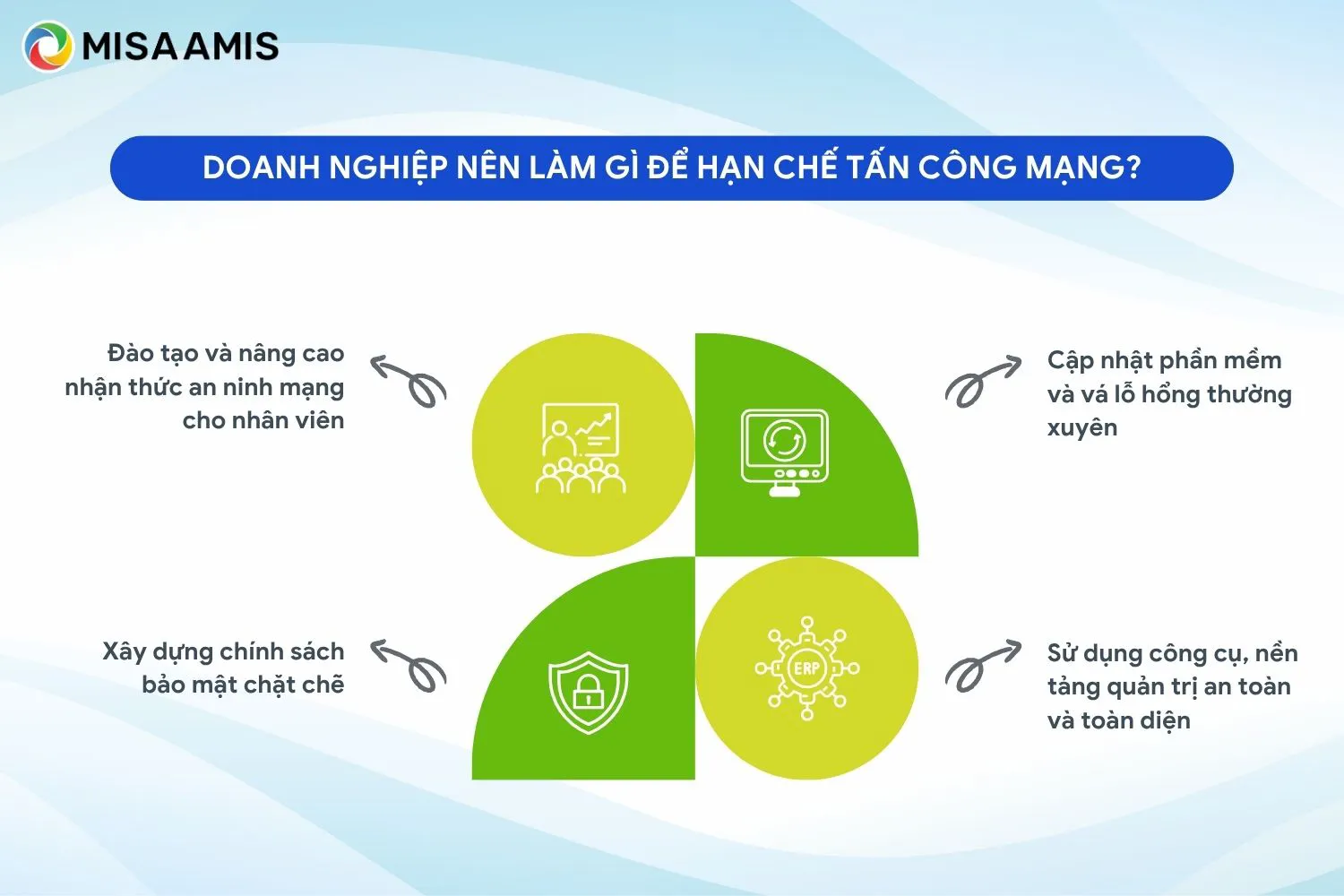 MISA AMIS

DOANH NGHIỆP NÊN LÀM GÌ ĐỂ HẠN CHẾ TẤN CÔNG MẠNG?

Đào tạo và nâng cao nhận thức an ninh mạng cho nhân viên

Cập nhật phần mềm và vá lỗ hổng thường xuyên

Xây dựng chính sách bảo mật chặt chẽ

ERP

Sử dụng công cụ, nền tảng quản trị an toàn và toàn diện